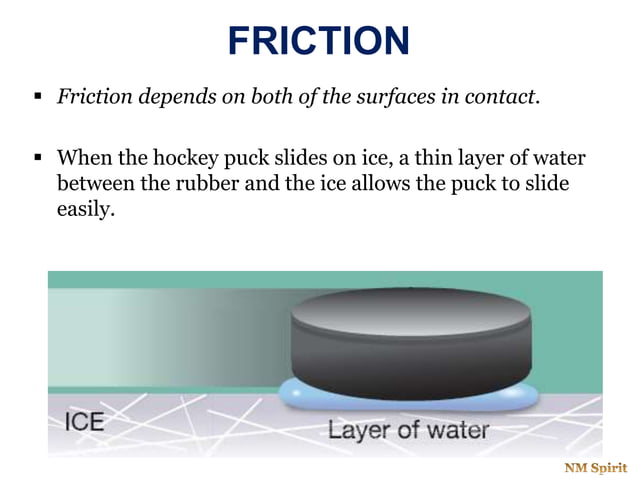 FRICTION

▪ Friction depends on both of the surfaces in contact.

▪ When the hockey puck slides on ice, a thin layer of water between the rubber and the ice allows the puck to slide easily.

ICE

Layer of water

NM Spirit